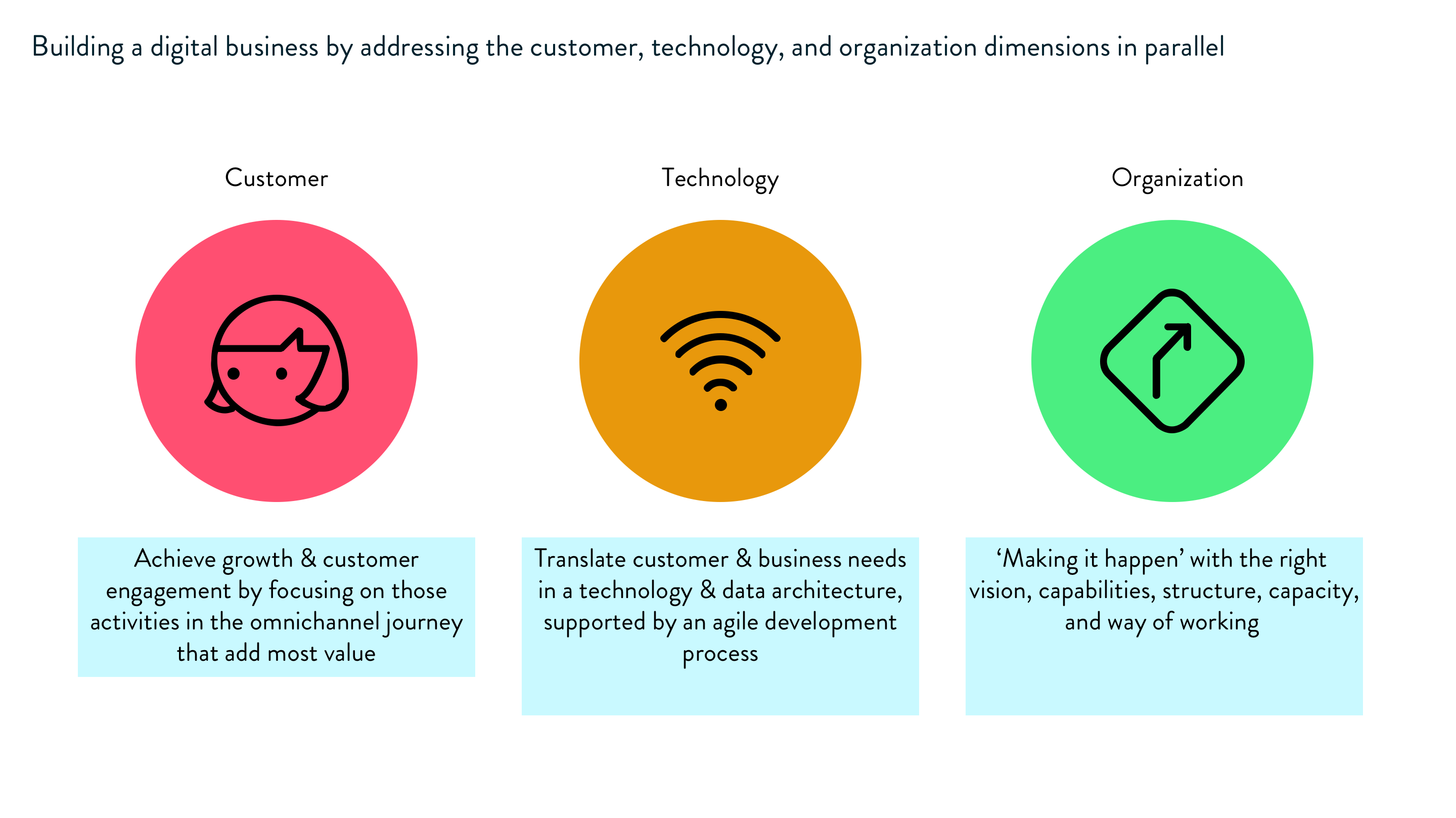 Building a digital business by addressing the customer, technology, and organization dimensions in parallel

Customer

Achieve growth & customer engagement by focusing on those activities in the omnichannel journey that add most value

Technology

Translate customer & business needs in a technology & data architecture, supported by an agile development process

Organization

‘Making it happen’ with the right vision, capabilities, structure, capacity, and way of working